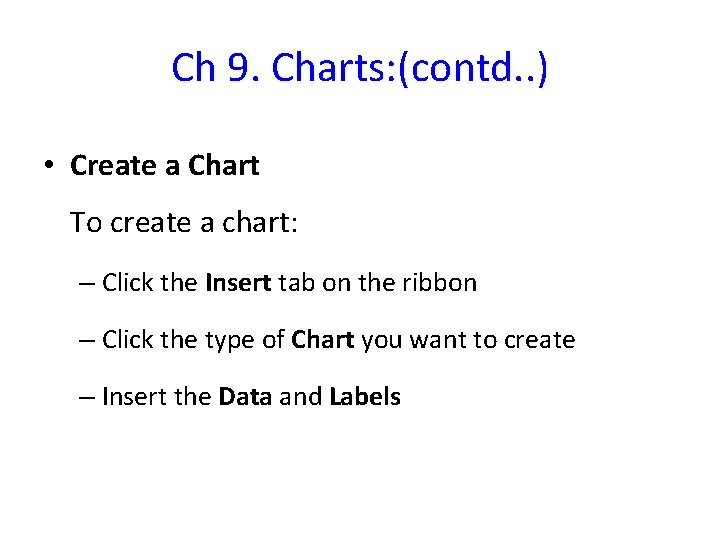 Ch 9. Charts:(contd..)

• Create a Chart

To create a chart:

– Click the Insert tab on the ribbon

– Click the type of Chart you want to create

– Insert the Data and Labels